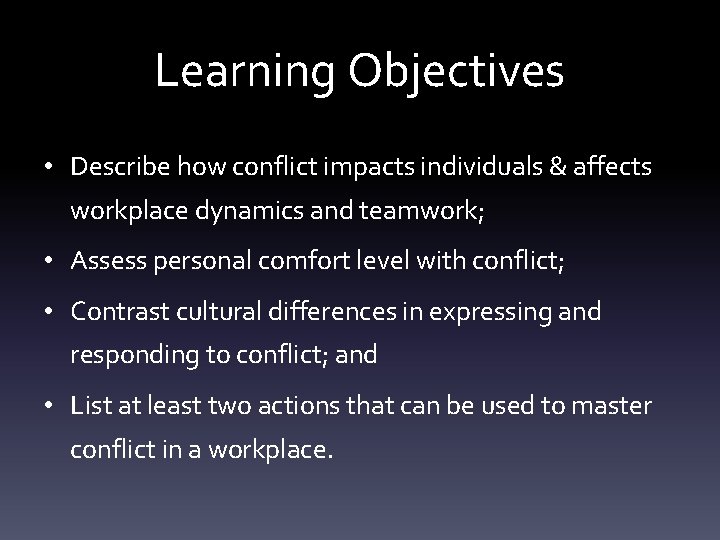 Learning Objectives

• Describe how conflict impacts individuals & affects workplace dynamics and teamwork;

• Assess personal comfort level with conflict;

• Contrast cultural differences in expressing and responding to conflict; and

• List at least two actions that can be used to master conflict in a workplace.